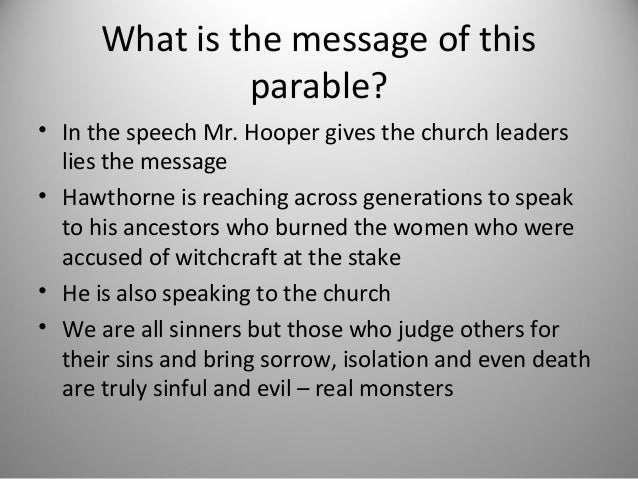 What is the message of this parable?

• In the speech Mr. Hooper gives the church leaders lies the message

• Hawthorne is reaching across generations to speak to his ancestors who burned the women who were accused of witchcraft at the stake

• He is also speaking to the church

• We are all sinners but those who judge others for their sins and bring sorrow, isolation and even death are truly sinful and evil – real monsters